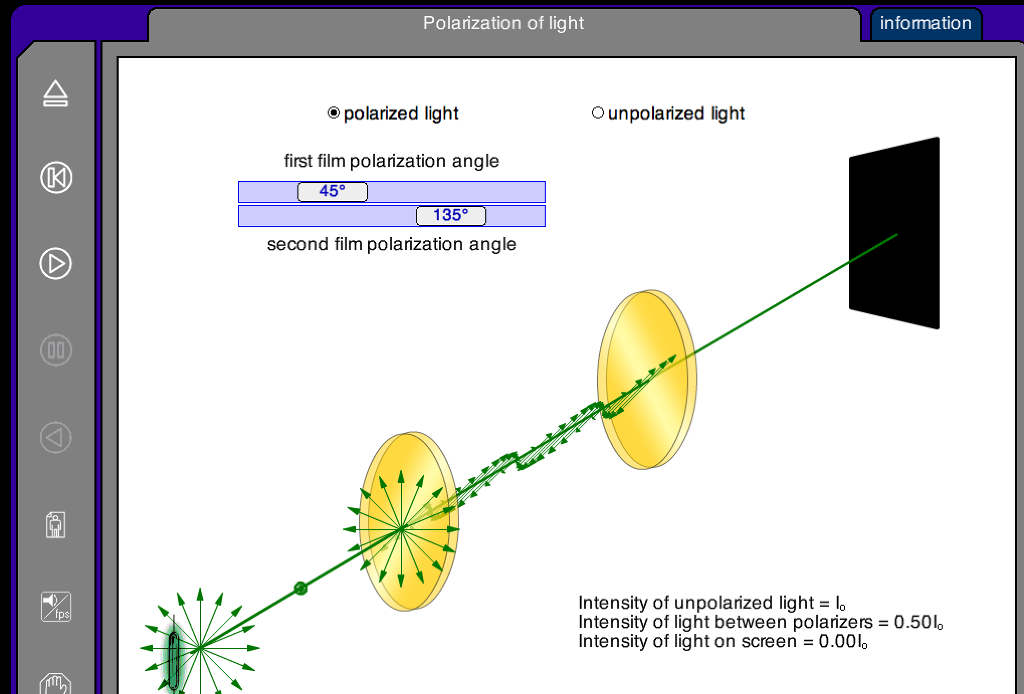 Polarization of light

information

polarized light

unpolarized light

first film polarization angle

45°

135°

second film polarization angle

fps

Intensity of unpolarized light = $I_o$
Intensity of light between polarizers = $0.50I_o$
Intensity of light on screen = $0.00I_o$